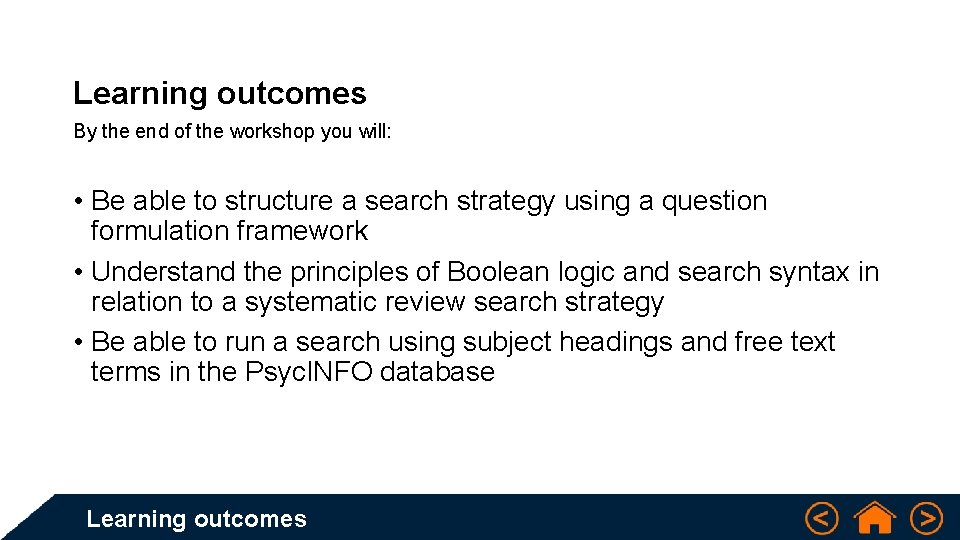 Learning outcomes

By the end of the workshop you will:

• Be able to structure a search strategy using a question formulation framework
• Understand the principles of Boolean logic and search syntax in relation to a systematic review search strategy
• Be able to run a search using subject headings and free text terms in the PsycINFO database

Learning outcomes